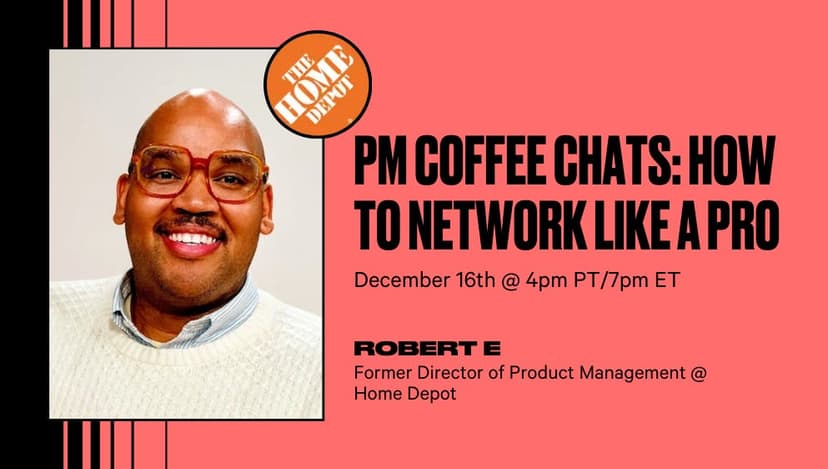 THE HOME DEPOT

PM COFFEE CHATS: HOW TO NETWORK LIKE A PRO

December 16th @ 4pm PT/7pm ET

ROBERT E
Former Director of Product Management @ Home Depot